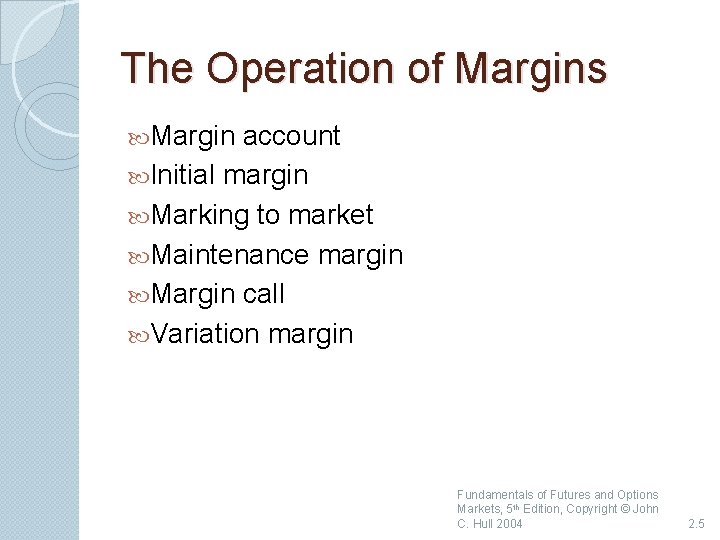 The Operation of Margins

Margin account
Initial margin
Marking to market
Maintenance margin
Margin call
Variation margin

Fundamentals of Futures and Options Markets, 5th Edition, Copyright © John C. Hull 2004

2.5